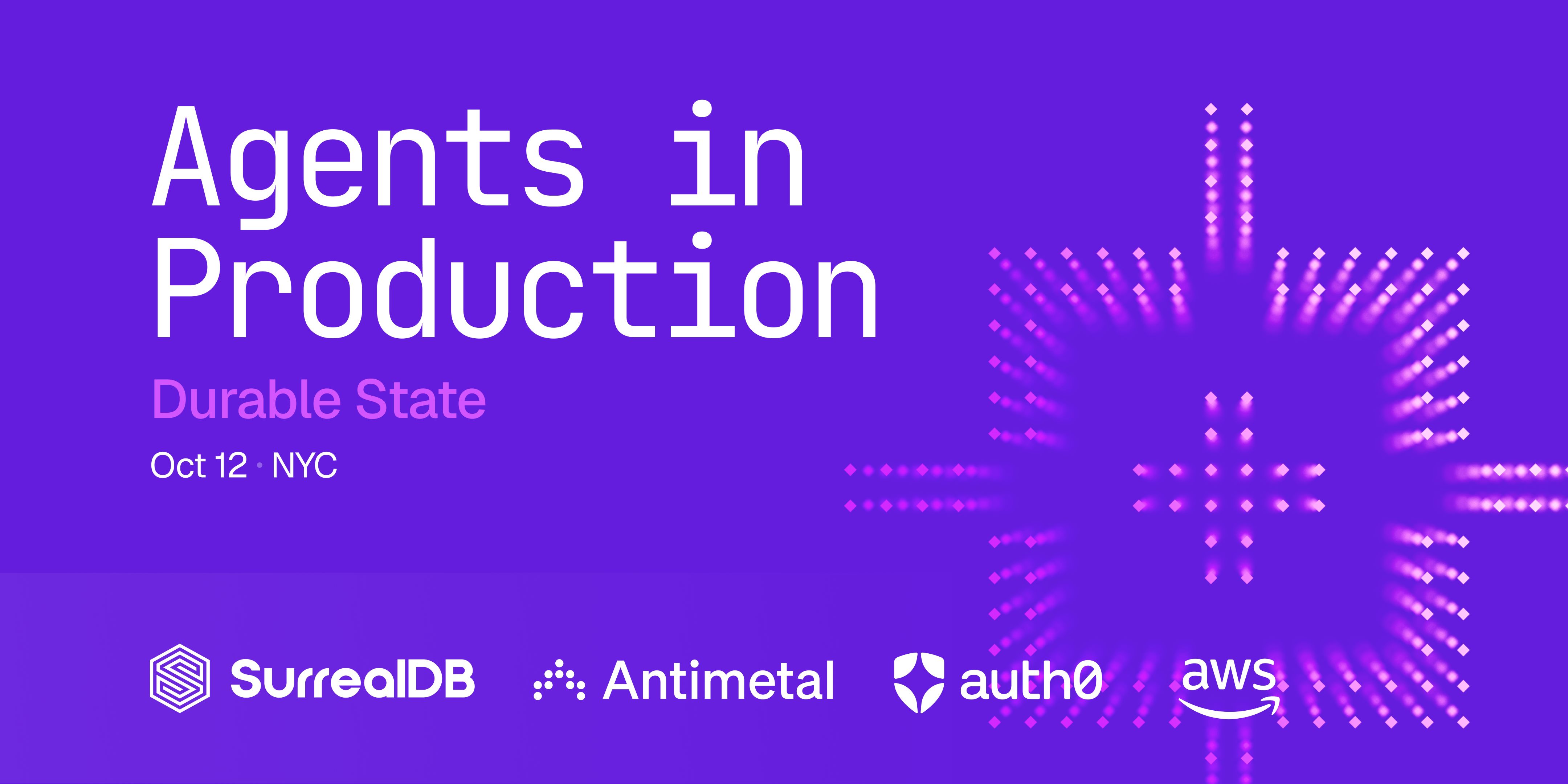 Agents in Production

Durable State

Oct 12 · NYC

SurrealDB Antimetal auth0 aws